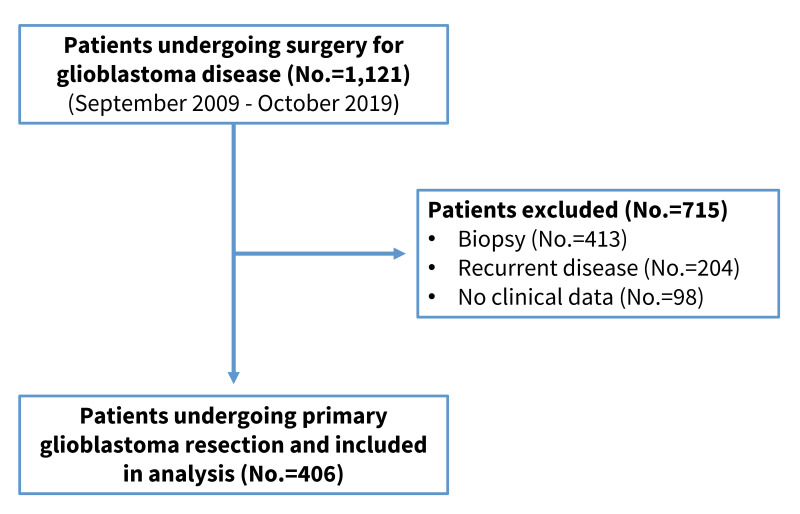 Patients undergoing surgery for glioblastoma disease (No.=1,121)
(September 2009 - October 2019)

Patients excluded (No.=715)
• Biopsy (No.=413)
• Recurrent disease (No.=204)
• No clinical data (No.=98)

Patients undergoing primary glioblastoma resection and included in analysis (No.=406)